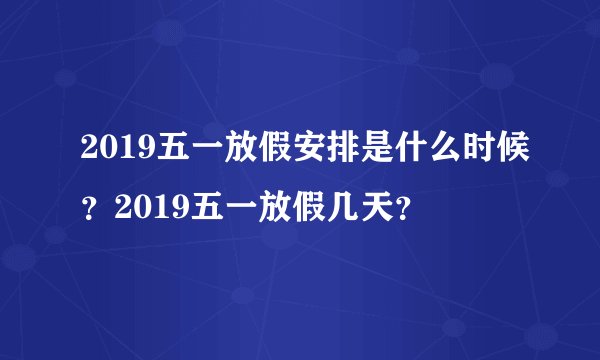 2019五一放假安排是什么时候？2019五一放假几天？